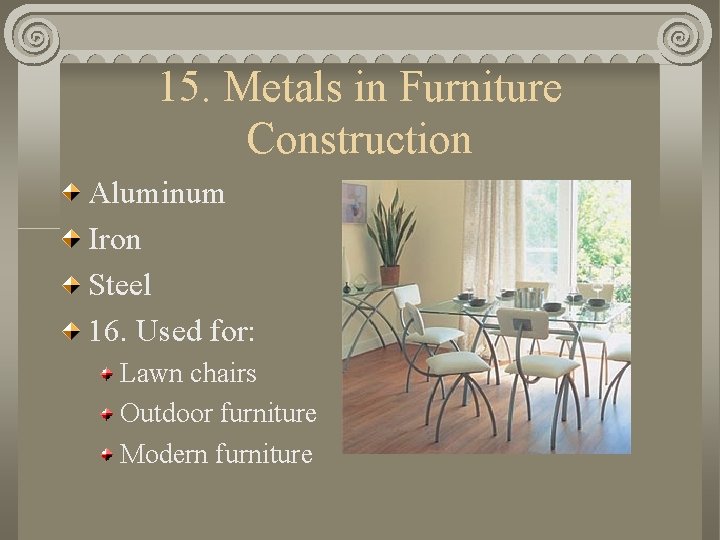 15. Metals in Furniture Construction

Aluminum
Iron
Steel
16. Used for:
Lawn chairs
Outdoor furniture
Modern furniture